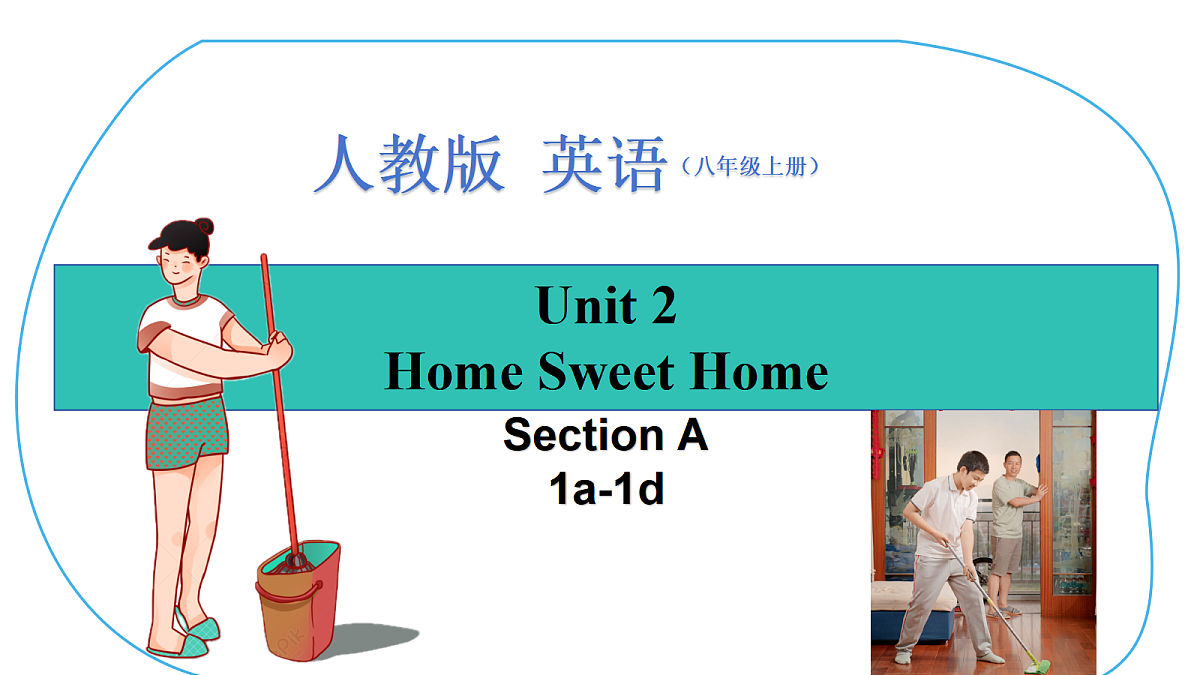 人教版 英语（八年级上册）

Unit 2
Home Sweet Home

Section A
1a-1d